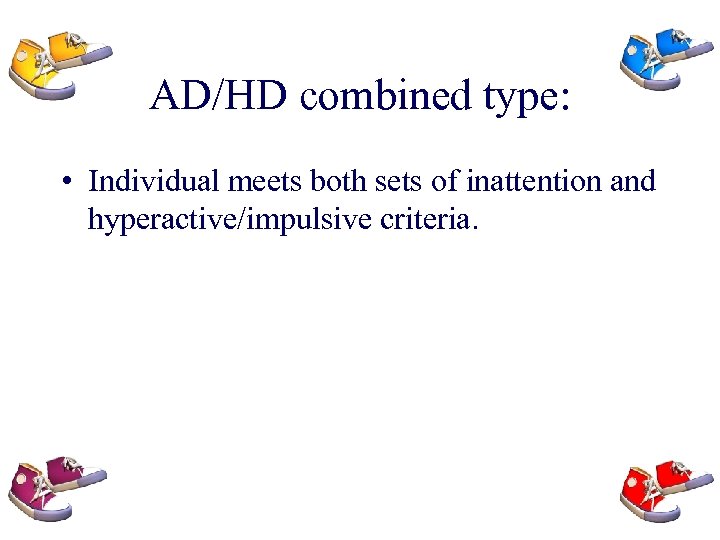 AD/HD combined type:

• Individual meets both sets of inattention and hyperactive/impulsive criteria.